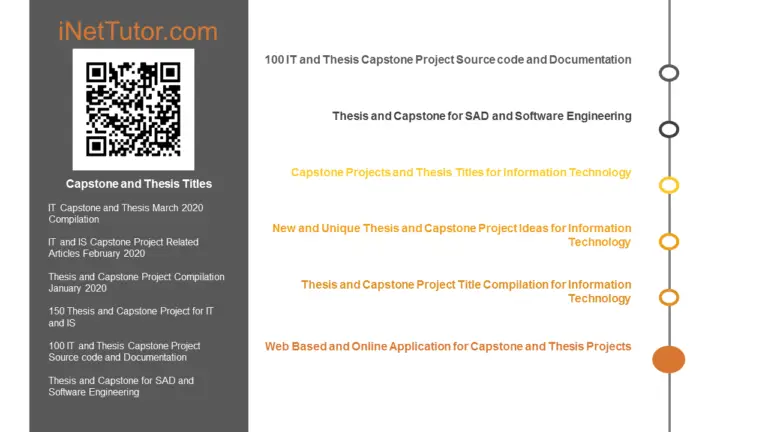 iNetTutor.com

Capstone and Thesis Titles

IT Capstone and Thesis March 2020 Compilation

IT and IS Capstone Project Related Articles February 2020

Thesis and Capstone Project Compilation January 2020

150 Thesis and Capstone Project for IT and IS

100 IT and Thesis Capstone Project Source code and Documentation

Thesis and Capstone for SAD and Software Engineering

100 IT and Thesis Capstone Project Source code and Documentation

Thesis and Capstone for SAD and Software Engineering

Capstone Projects and Thesis Titles for Information Technology

New and Unique Thesis and Capstone Project Ideas for Information Technology

Thesis and Capstone Project Title Compilation for Information Technology

Web Based and Online Application for Capstone and Thesis Projects